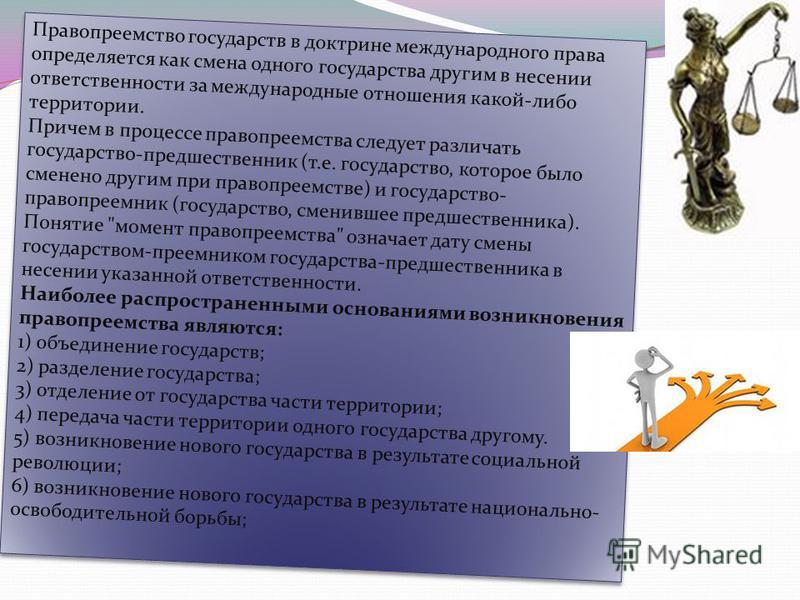 Правопреемство государств в доктрине международного права определяется как смена одного государства другим в несении ответственности за международные отношения какой-либо территории.
Причем в процессе правопреемства следует различать государство-предшественник (т.е. государство, которое было сменено другим при правопреемстве) и государство-правопреемник (государство, сменившее предшественника).
Понятие "момент правопреемства" означает дату смены государством-преемником государства-предшественника в несении указанной ответственности.
Наиболее распространенными основаниями возникновения правопреемства являются:
1) объединение государств;
2) разделение государства;
3) отделение от государства части территории;
4) передача части территории одного государства другому.
5) возникновение нового государства в результате социальной революции;
6) возникновение нового государства в результате национально-освободительной борьбы;

MyShared